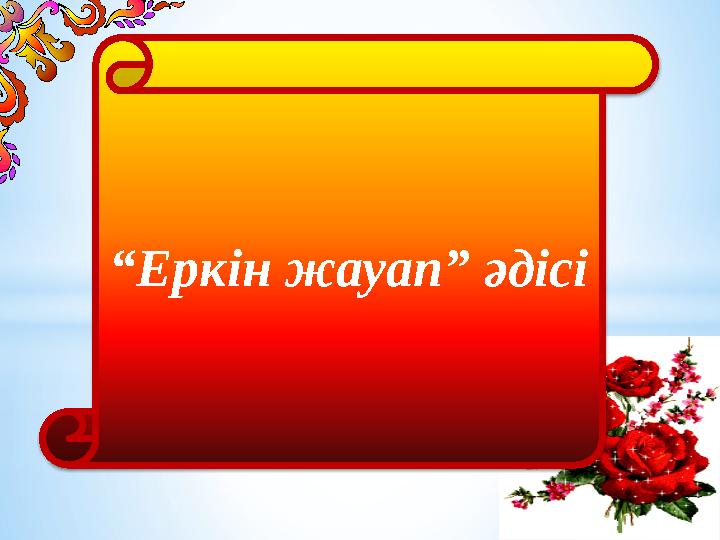 “Еркін жауап” әдісі